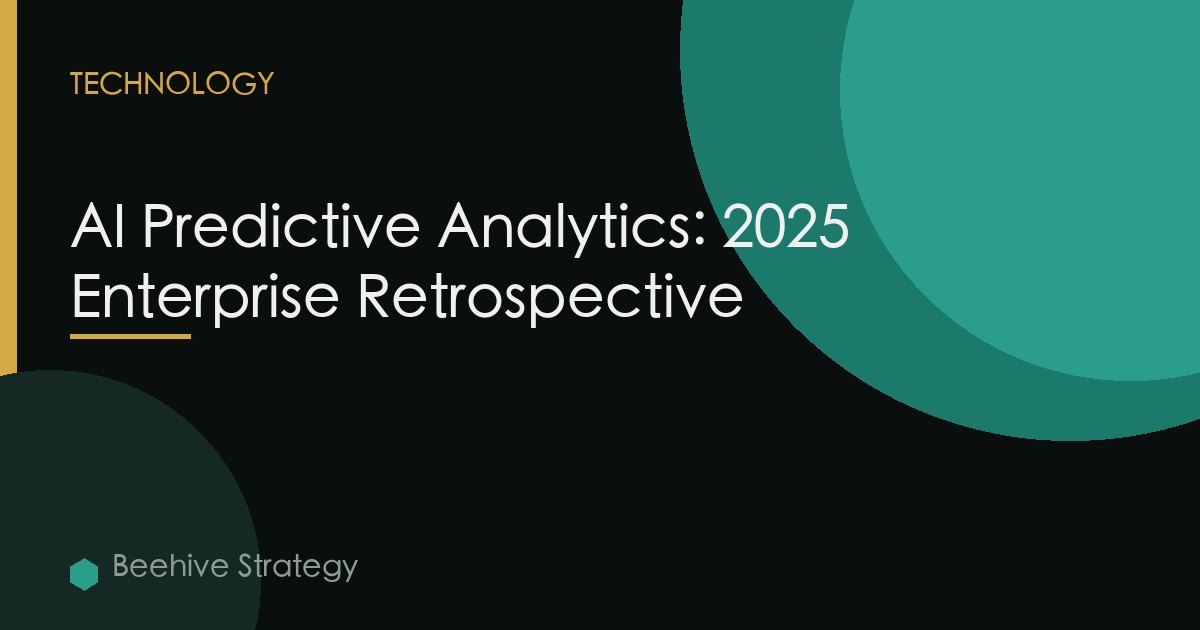 TECHNOLOGY

AI Predictive Analytics: 2025 Enterprise Retrospective

Beehive Strategy